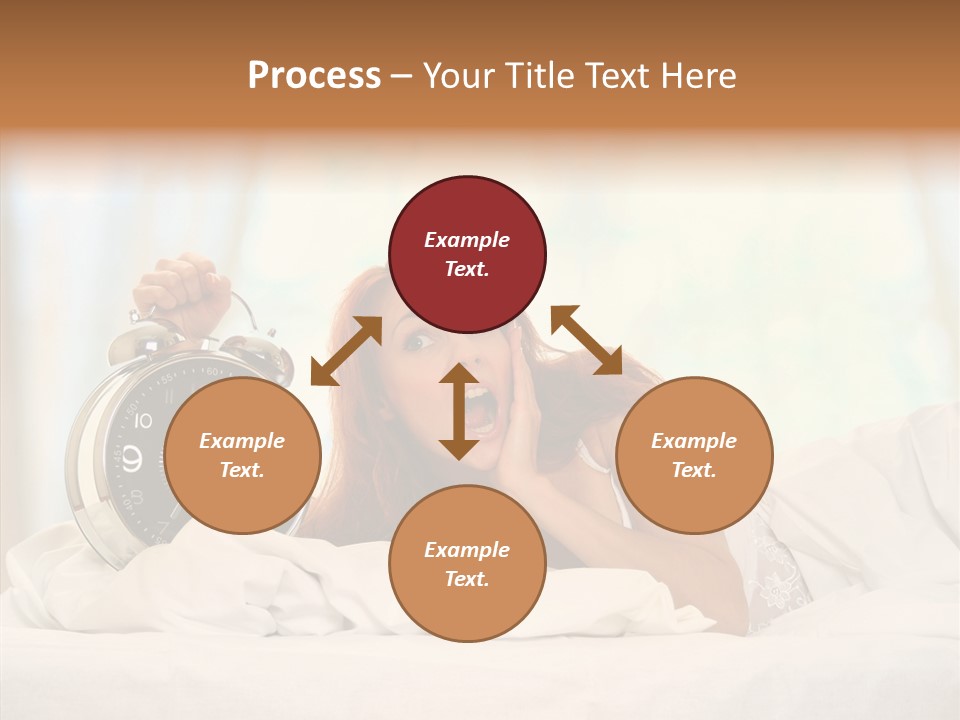 Process – Your Title Text Here

Example Text.

Example Text.

Example Text.

Example Text.